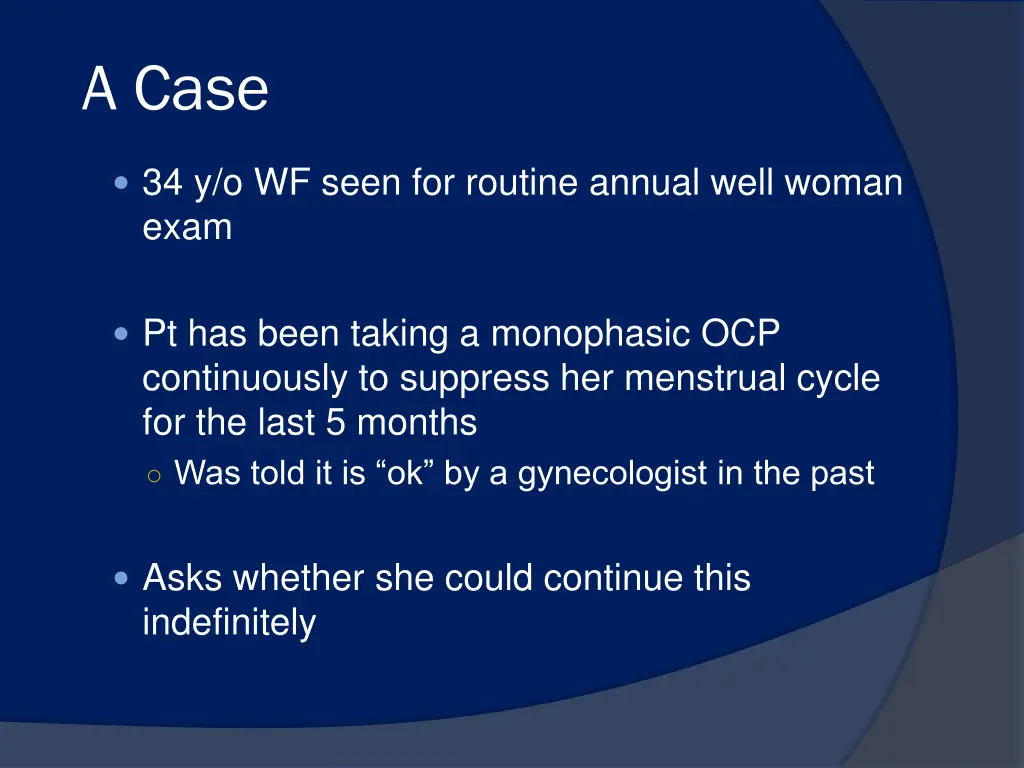 A Case

34 y/o WF seen for routine annual well woman exam

Pt has been taking a monophasic OCP continuously to suppress her menstrual cycle for the last 5 months

Was told it is “ok” by a gynecologist in the past

Asks whether she could continue this indefinitely